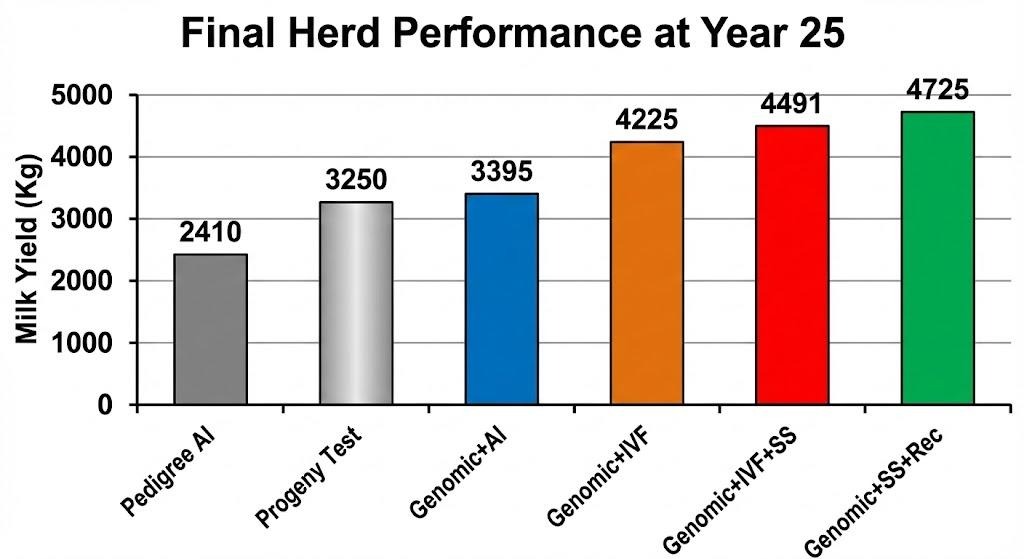 Final Herd Performance at Year 25

Milk Yield (Kg)

5000
4000
3000
2000
1000
0

2410
3250
3395
4225
4491
4725

Pedigree AI
Progeny Test
Genomic+AI
Genomic+IVF
Genomic+IVF+SS
Genomic+SS+Rec